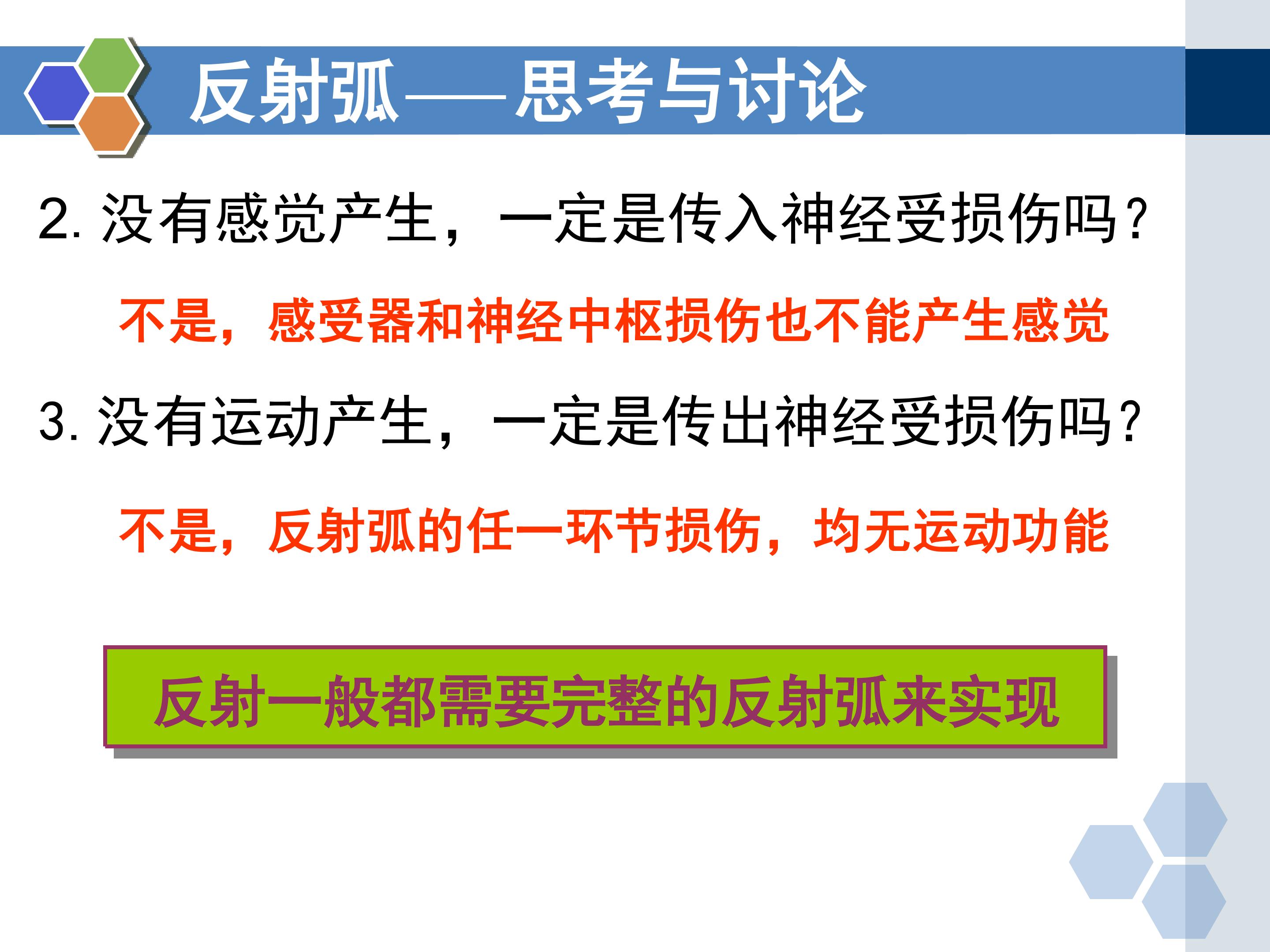 反射弧——思考与讨论

2.没有感觉产生，一定是传入神经受损伤吗？

不是，感受器和神经中枢损伤也不能产生感觉

3.没有运动产生，一定是传出神经受损伤吗？

不是，反射弧的任一环节损伤，均无运动功能

反射一般都需要完整的反射弧来实现